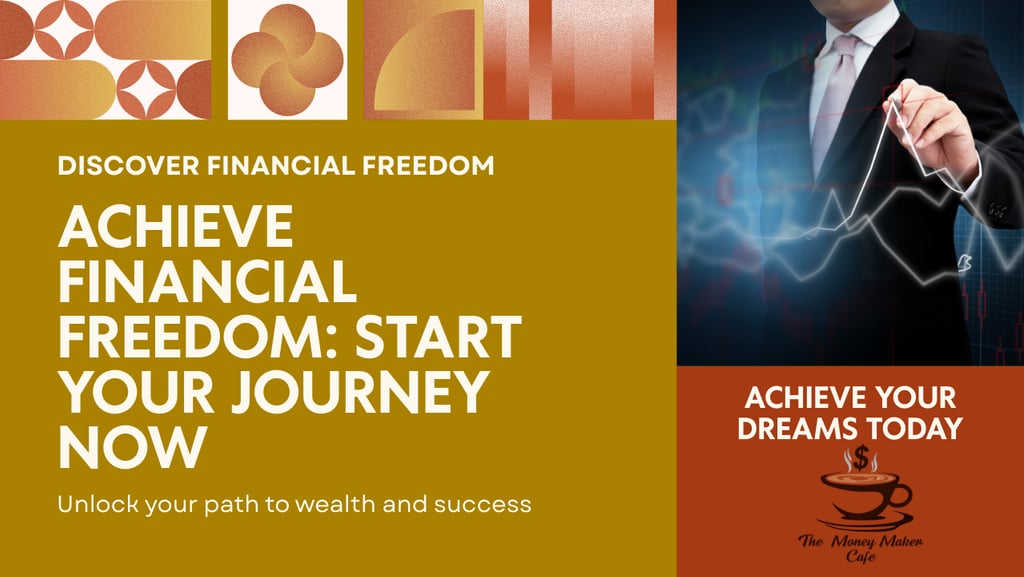 DISCOVER FINANCIAL FREEDOM

ACHIEVE FINANCIAL FREEDOM: START YOUR JOURNEY NOW

Unlock your path to wealth and success

ACHIEVE YOUR DREAMS TODAY

$

The Money Maker Cafe